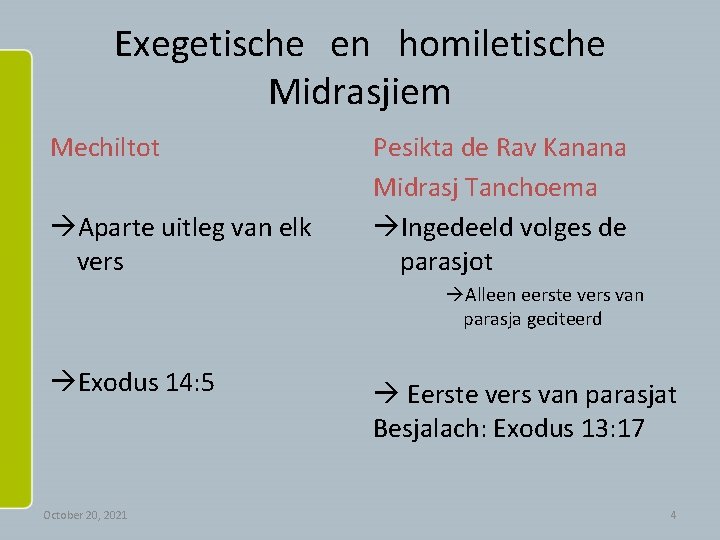 Exegetische en homiletische Midrasjiem

Mechiltot

→Aparte uitleg van elk vers

→Exodus 14:5

Pesikta de Rav Kanana

Midrasj Tanchoema

→Ingedeeld volges de parasjot

→Alleen eerste vers van parasja geciteerd

→ Eerste vers van parasjat Besjalach: Exodus 13:17

October 20, 2021

4